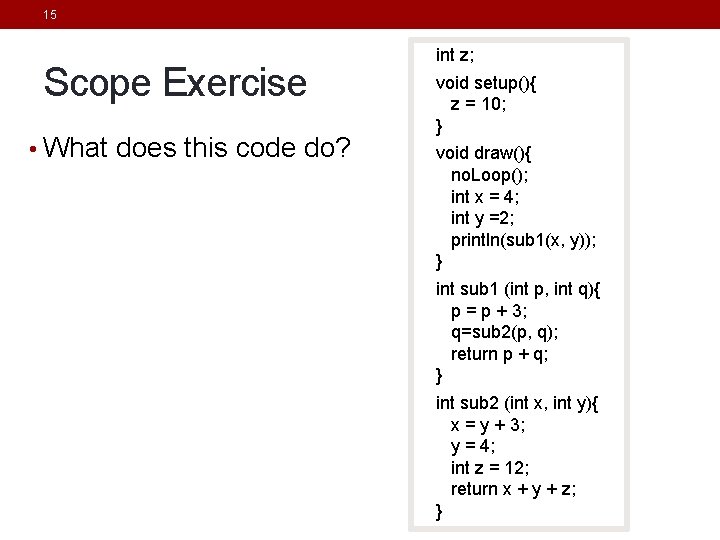 15

Scope Exercise

• What does this code do?

int z;

void setup(){
z = 10;
}

void draw(){
noLoop();
int x = 4;
int y =2;
println(sub1(x, y));
}

int sub1 (int p, int q){
p = p + 3;
q=sub2(p, q);
return p + q;
}

int sub2 (int x, int y){
x = y + 3;
y = 4;
int z = 12;
return x + y + z;
}